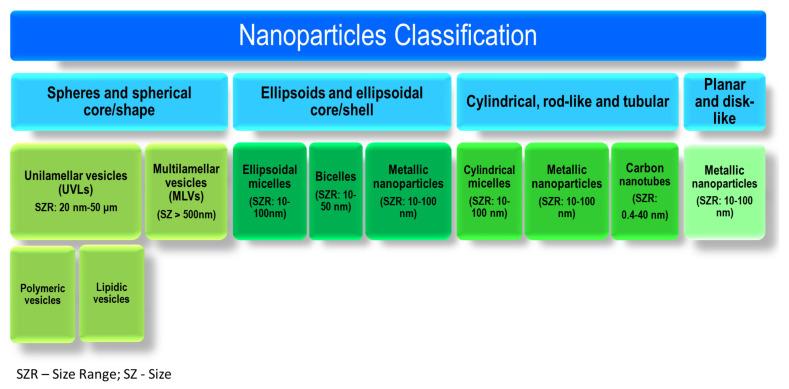 Nanoparticles Classification

Spheres and spherical core/shape

Ellipsoids and ellipsoidal core/shell

Cylindrical, rod-like and tubular

Planar and disk-like

Unilamellar vesicles (UVLs)
SZR: 20 nm-50 µm

Multilamellar vesicles (MLVs)
(SZ > 500nm)

Ellipsoidal micelles
(SZR: 10-100nm)

Bicelles
(SZR: 10-50 nm)

Metallic nanoparticles
(SZR: 10-100 nm)

Cylindrical micelles
(SZR: 10-100 nm)

Metallic nanoparticles
(SZR: 10-100 nm)

Carbon nanotubes
(SZR: 0.4-40 nm)

Metallic nanoparticles
(SZR: 10-100 nm)

Polymeric vesicles

Lipidic vesicles

SZR – Size Range; SZ - Size